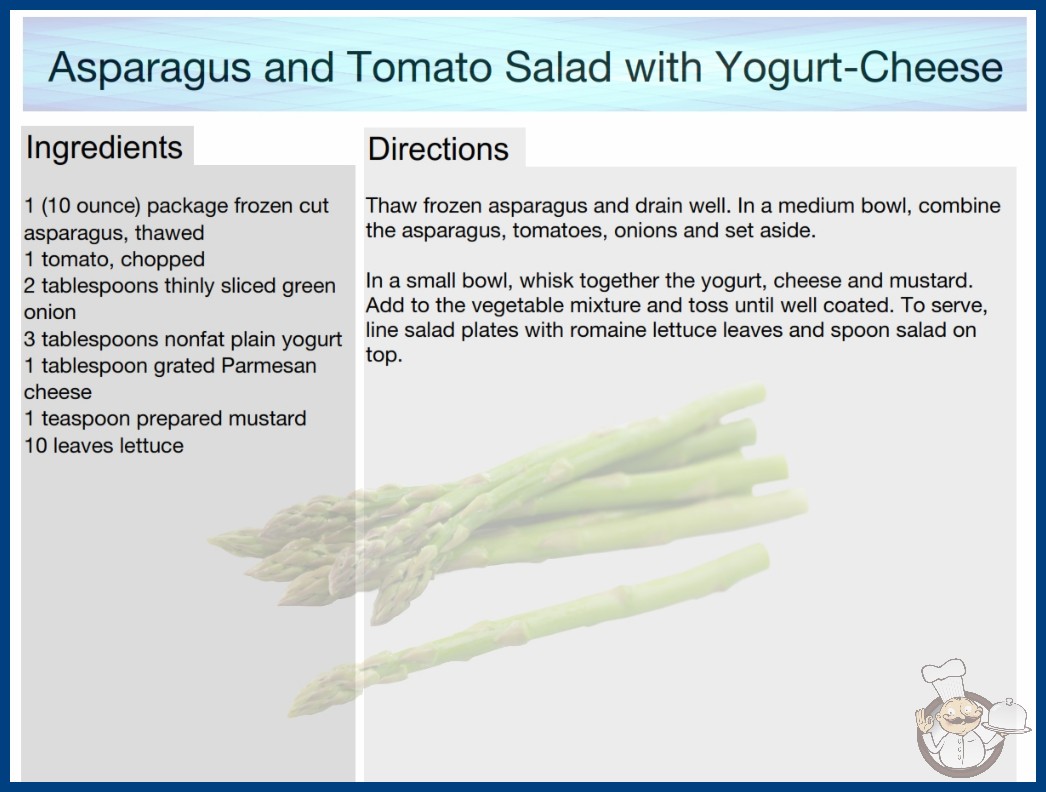 Asparagus and Tomato Salad with Yogurt-Cheese

Ingredients

1 (10 ounce) package frozen cut asparagus, thawed
1 tomato, chopped
2 tablespoons thinly sliced green onion
3 tablespoons nonfat plain yogurt
1 tablespoon grated Parmesan cheese
1 teaspoon prepared mustard
10 leaves lettuce

Directions

Thaw frozen asparagus and drain well. In a medium bowl, combine the asparagus, tomatoes, onions and set aside.

In a small bowl, whisk together the yogurt, cheese and mustard. Add to the vegetable mixture and toss until well coated. To serve, line salad plates with romaine lettuce leaves and spoon salad on top.